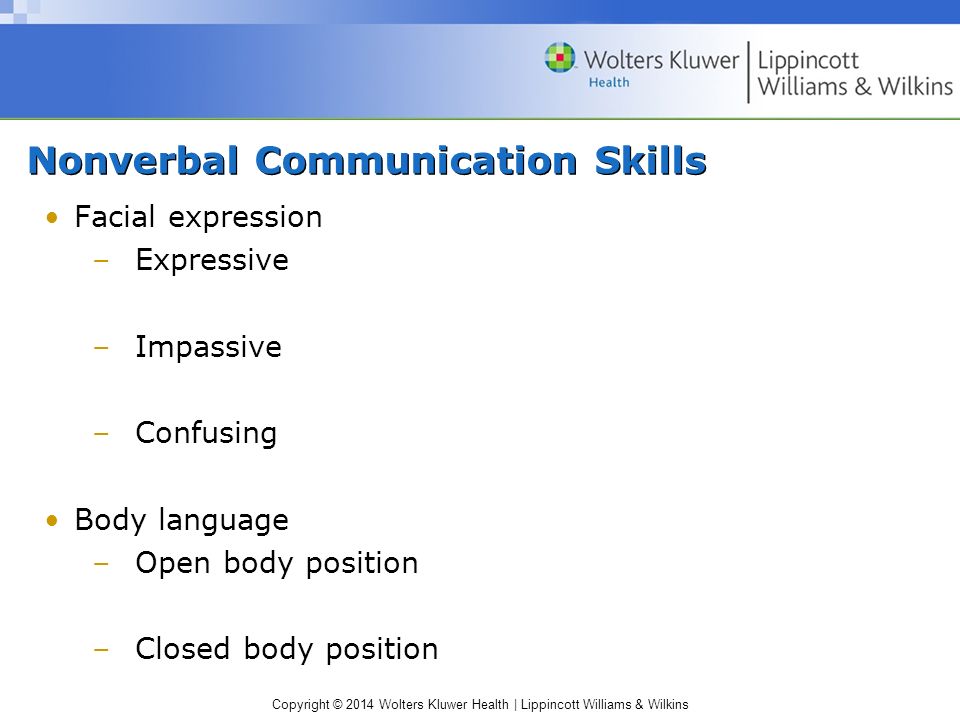 Wolters Kluwer Health | Lippincott Williams & Wilkins

Nonverbal Communication Skills

• Facial expression
– Expressive
– Impassive
– Confusing
• Body language
– Open body position
– Closed body position

Copyright © 2014 Wolters Kluwer Health | Lippincott Williams & Wilkins